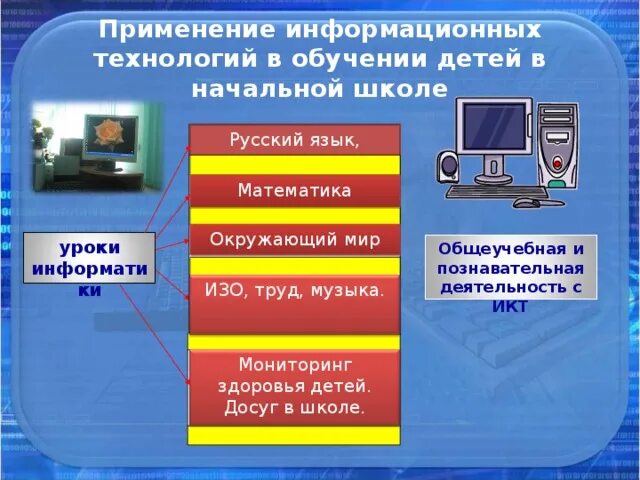 Применение информационных технологий в обучении детей в начальной школе

уроки информатики

Русский язык,

Математика

Окружающий мир

ИЗО, труд, музыка.

Мониторинг здоровья детей. Досуг в школе.

Общеучебная и познавательная деятельность с ИКТ